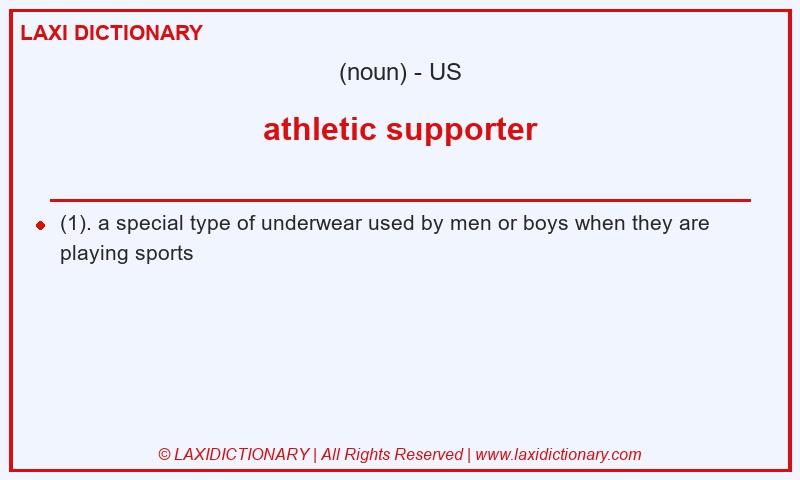 LAXI DICTIONARY

(noun) - US

athletic supporter

(1). a special type of underwear used by men or boys when they are playing sports

© LAXIDICTIONARY | All Rights Reserved | www.laxidictionary.com